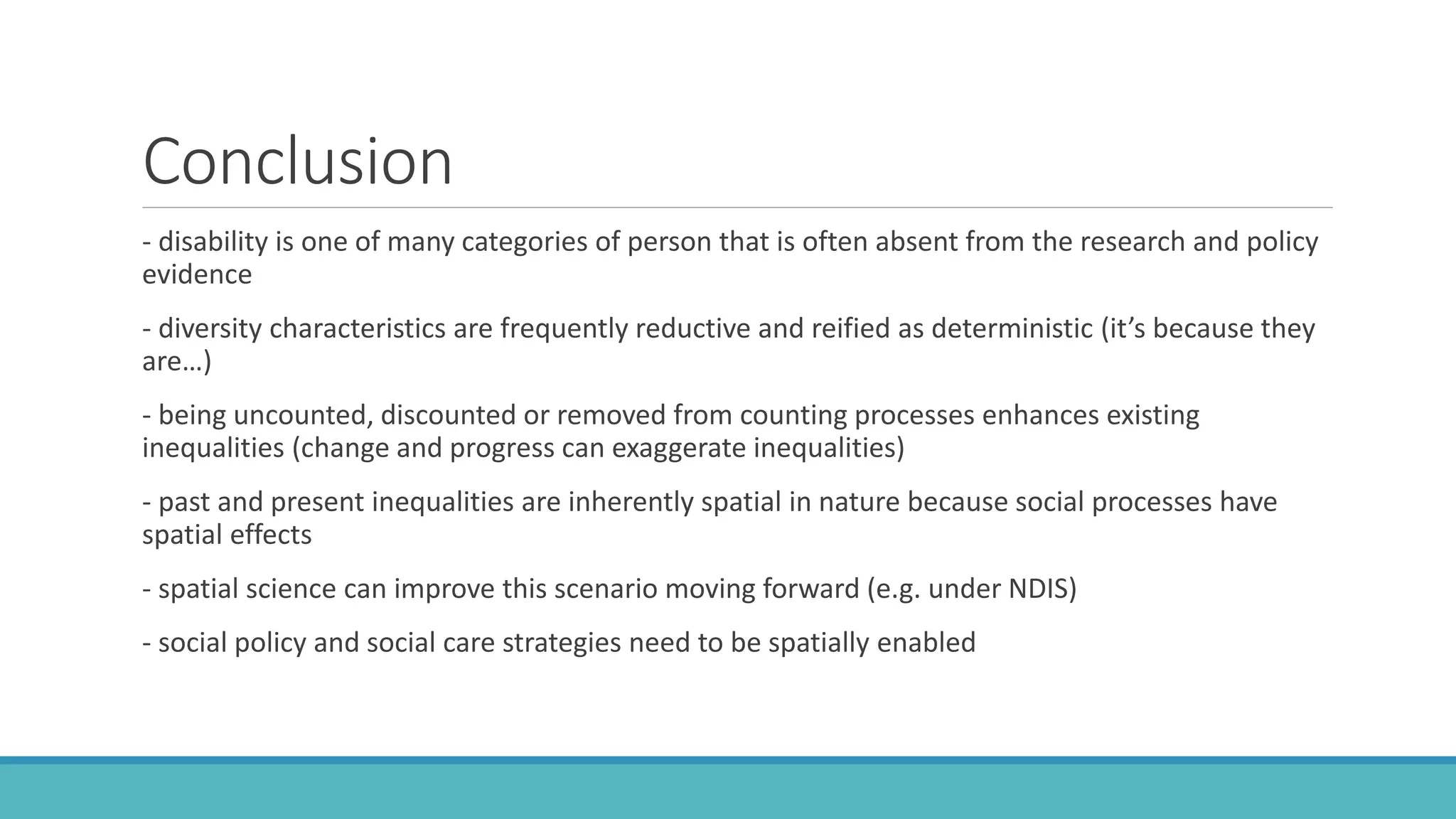 Conclusion

- disability is one of many categories of person that is often absent from the research and policy evidence

- diversity characteristics are frequently reductive and reified as deterministic (it’s because they are…)

- being uncounted, discounted or removed from counting processes enhances existing inequalities (change and progress can exaggerate inequalities)

- past and present inequalities are inherently spatial in nature because social processes have spatial effects

- spatial science can improve this scenario moving forward (e.g. under NDIS)

- social policy and social care strategies need to be spatially enabled